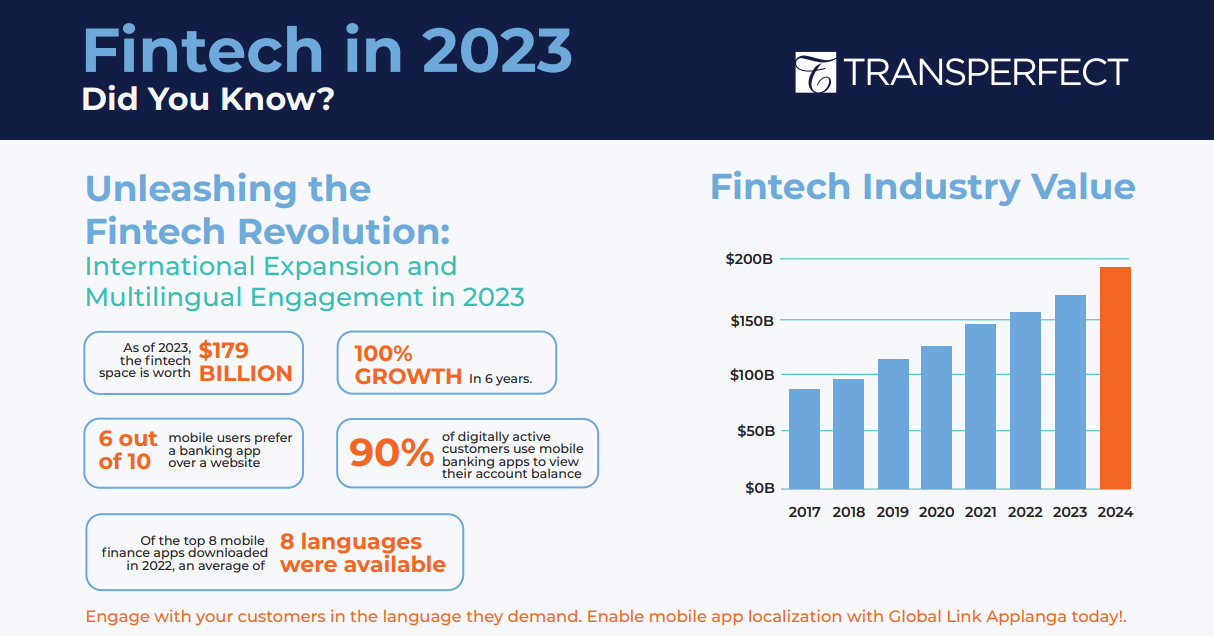 Fintech in 2023
Did You Know?

TRANSPERFECT

Unleashing the Fintech Revolution:
International Expansion and Multilingual Engagement in 2023

As of 2023, the fintech space is worth $179 BILLION

100% GROWTH In 6 years.

6 out of 10 mobile users prefer a banking app over a website

90% of digitally active customers use mobile banking apps to view their account balance

Of the top 8 mobile finance apps downloaded in 2022, an average of 8 languages were available

Fintech Industry Value

$200B
$150B
$100B
$50B
$0B

2017 2018 2019 2020 2021 2022 2023 2024

Engage with your customers in the language they demand. Enable mobile app localization with Global Link Applanga today!.